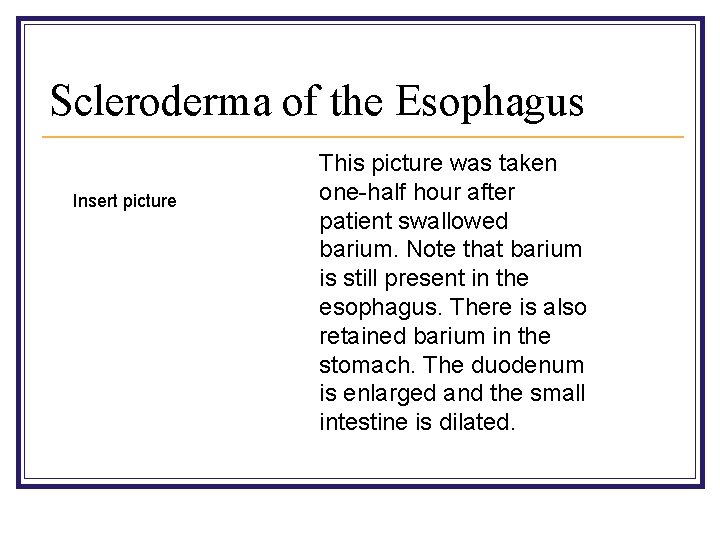 Scleroderma of the Esophagus

Insert picture

This picture was taken one-half hour after patient swallowed barium. Note that barium is still present in the esophagus. There is also retained barium in the stomach. The duodenum is enlarged and the small intestine is dilated.